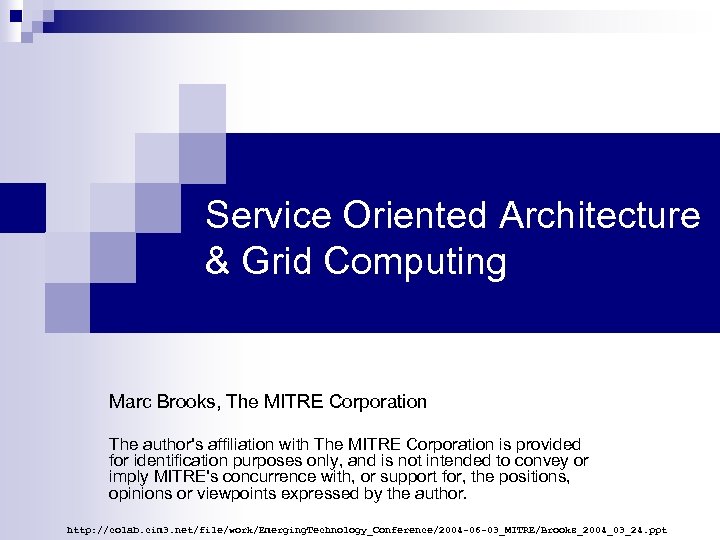 Service Oriented Architecture & Grid Computing

Marc Brooks, The MITRE Corporation

The author's affiliation with The MITRE Corporation is provided for identification purposes only, and is not intended to convey or imply MITRE's concurrence with, or support for, the positions, opinions or viewpoints expressed by the author.

http://colab.cim3.net/file/work/EmergingTechnology_Conference/2004-06-03_MITRE/Brooks_2004_03_24.ppt